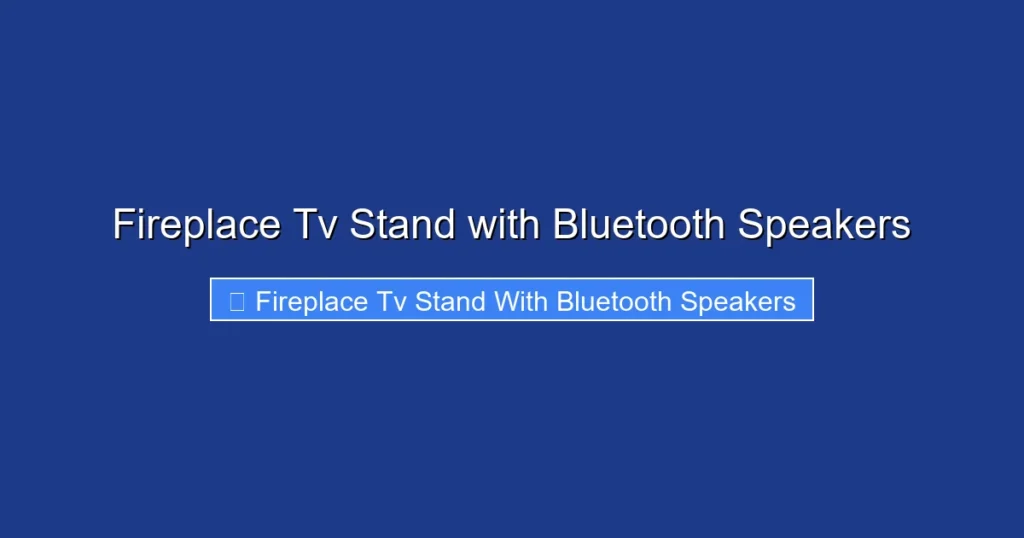 Fireplace Tv Stand with Bluetooth Speakers

Fireplace Tv Stand With Bluetooth Speakers